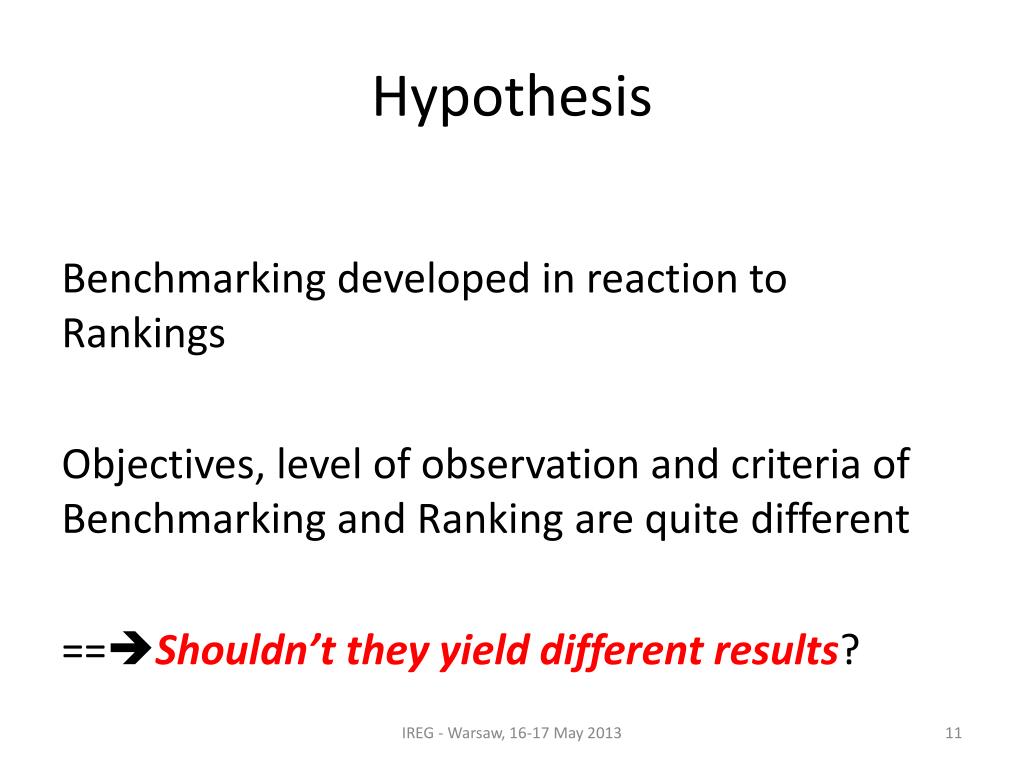 Hypothesis

Benchmarking developed in reaction to Rankings

Objectives, level of observation and criteria of Benchmarking and Ranking are quite different

==➔Shouldn't they yield different results?

IREG - Warsaw, 16-17 May 2013

11